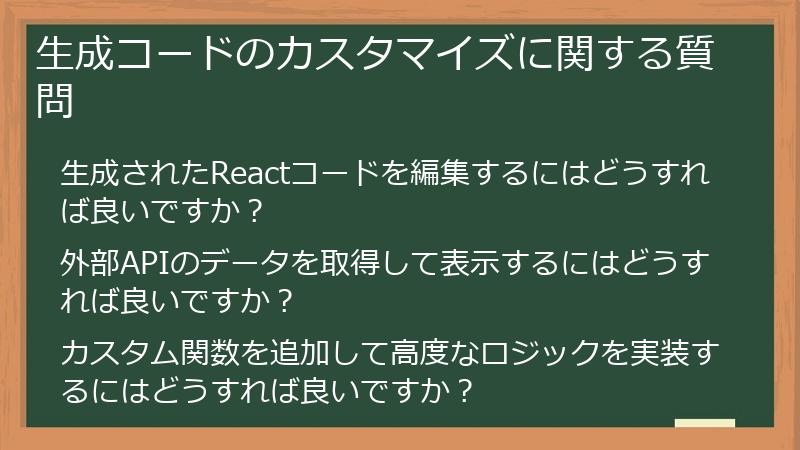 生成コードのカスタマイズに関する質問

生成されたReactコードを編集するにはどうすれば良いですか？

外部APIのデータを取得して表示するにはどうすれば良いですか？

カスタム関数を追加して高度なロジックを実装するにはどうすれば良いですか？